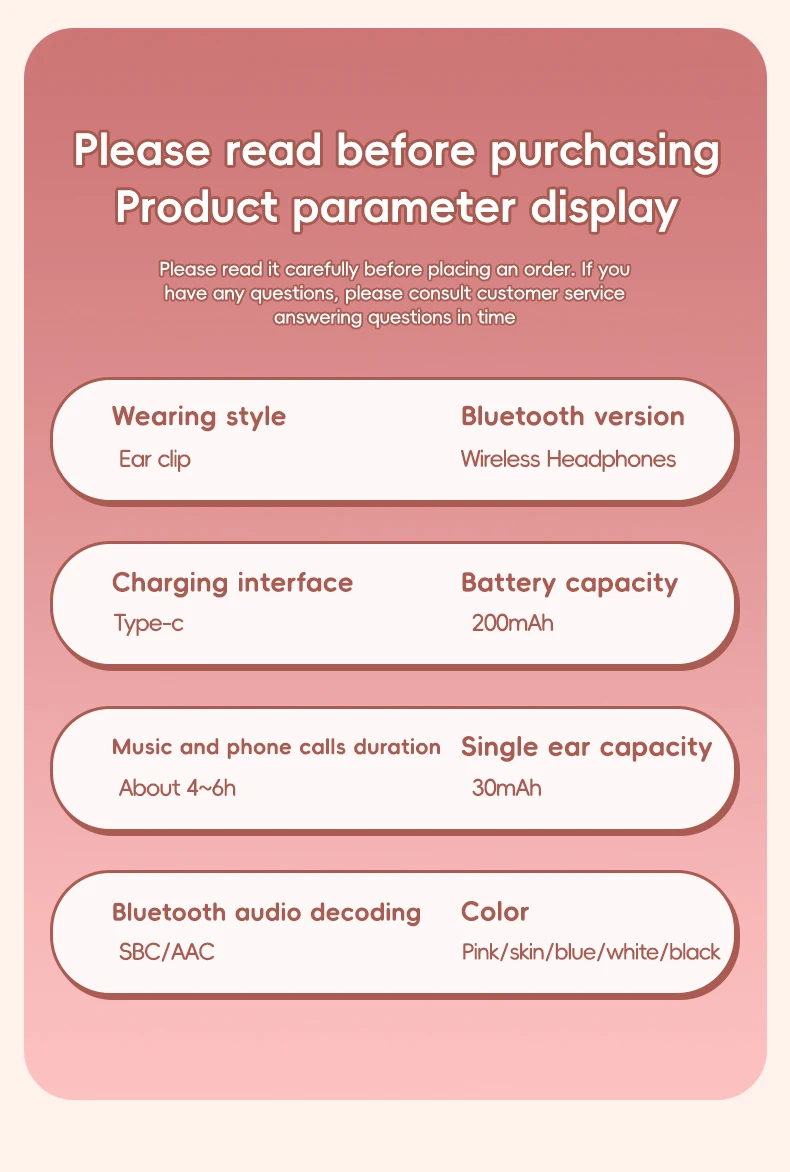 Please read before purchasing
Product parameter display

Please read it carefully before placing an order. If you have any questions, please consult customer service answering questions in time

Wearing style
Ear clip

Bluetooth version
Wireless Headphones

Charging interface
Type-c

Battery capacity
200mAh

Music and phone calls duration
About 4~6h

Single ear capacity
30mAh

Bluetooth audio decoding
SBC/AAC

Color
Pink/skin/blue/white/black